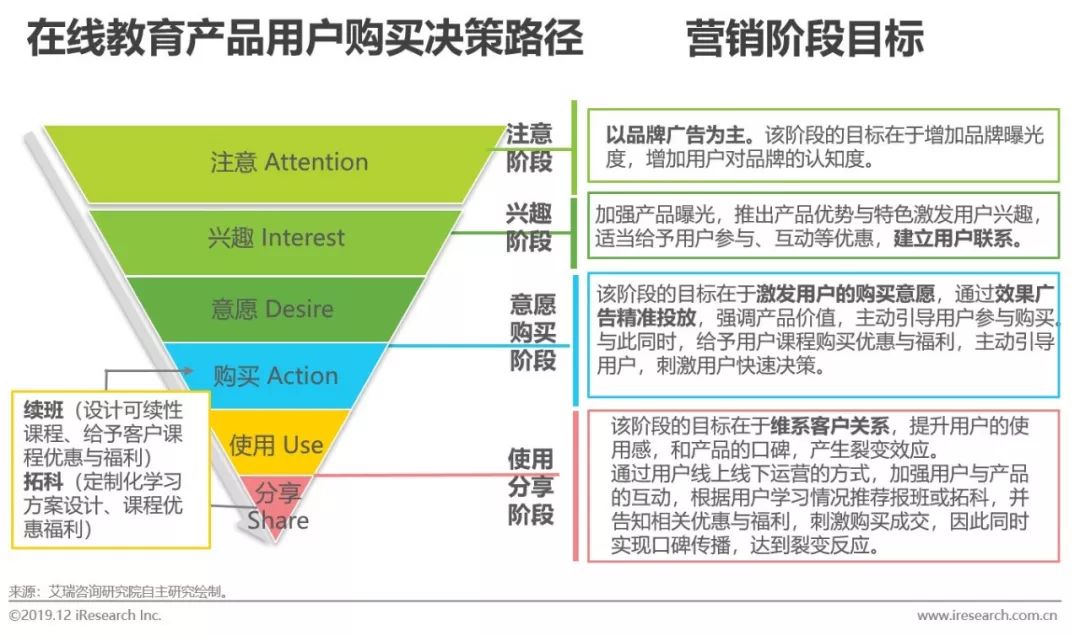 在线教育产品用户购买决策路径

营销阶段目标

注意 Attention

兴趣 Interest

意愿 Desire

购买 Action

使用 Use

分享 Share

续班（设计可续性课程、给予客户课程优惠与福利）
拓科（定制化学习方案设计、课程优惠福利）

注意阶段

以品牌广告为主。该阶段的目标在于增加品牌曝光度，增加用户对品牌的认知度。

兴趣阶段

加强产品曝光，推出产品优势与特色激发用户兴趣，适当给予用户参与、互动等优惠，建立用户联系。

意愿购买阶段

该阶段的目标在于激发用户的购买意愿，通过效果广告精准投放，强调产品价值，主动引导用户参与购买。与此同时，给予用户课程购买优惠与福利，主动引导用户，刺激用户快速决策。

使用分享阶段

该阶段的目标在于维系客户关系，提升用户的使用感，和产品的口碑，产生裂变效应。
通过用户线上线下运营的方式，加强用户与产品的互动，根据用户学习情况推荐报班或拓科，并告知相关优惠与福利，刺激购买成交，因此同时实现口碑传播，达到裂变反应。

来源：艾瑞咨询研究院自主研究绘制。

©2019.12 iResearch Inc.

www.iresearch.com.cn